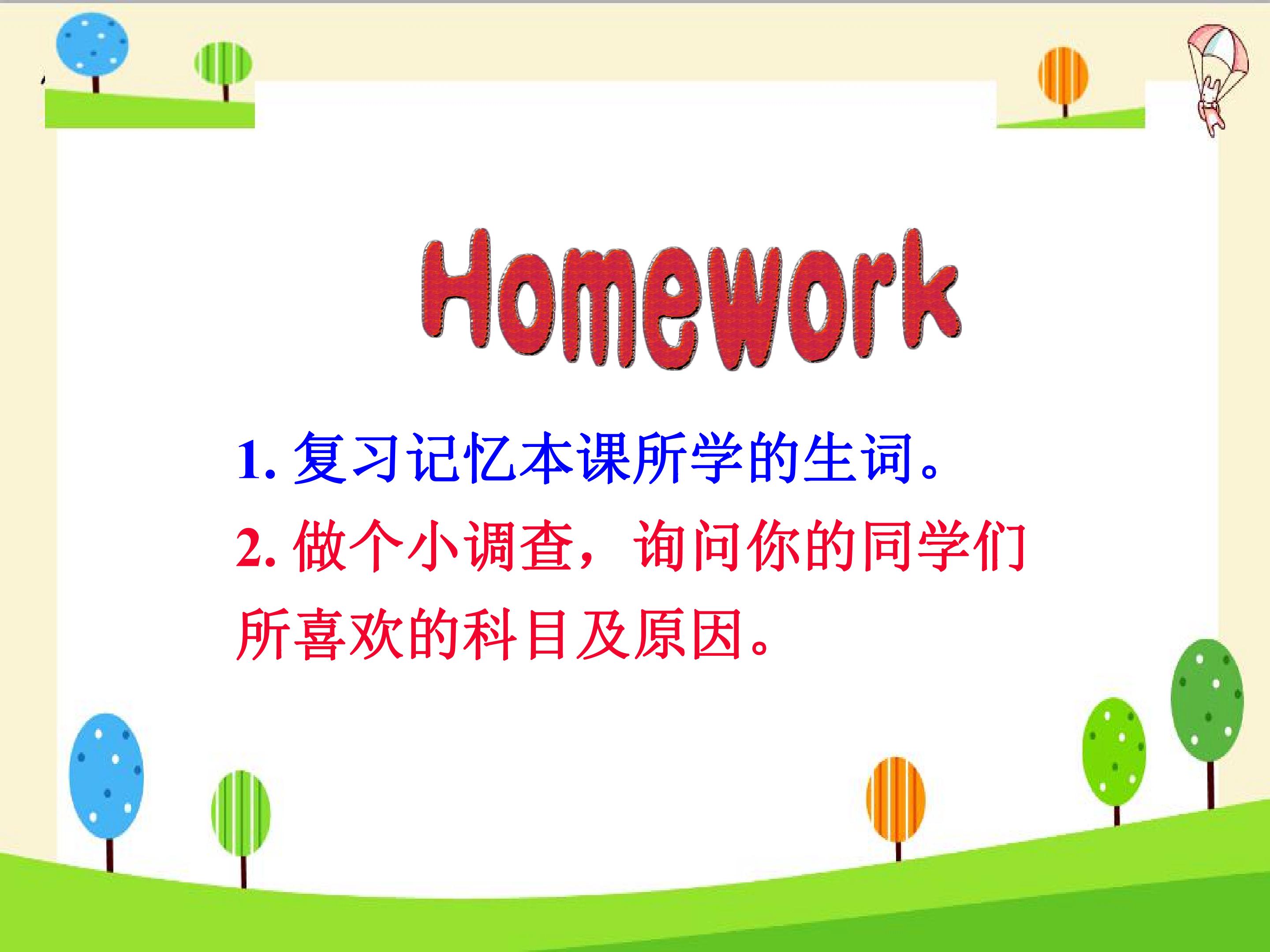 Homework

1.复习记忆本课所学的生词。

2.做个小调查，询问你的同学们所喜欢的科目及原因。